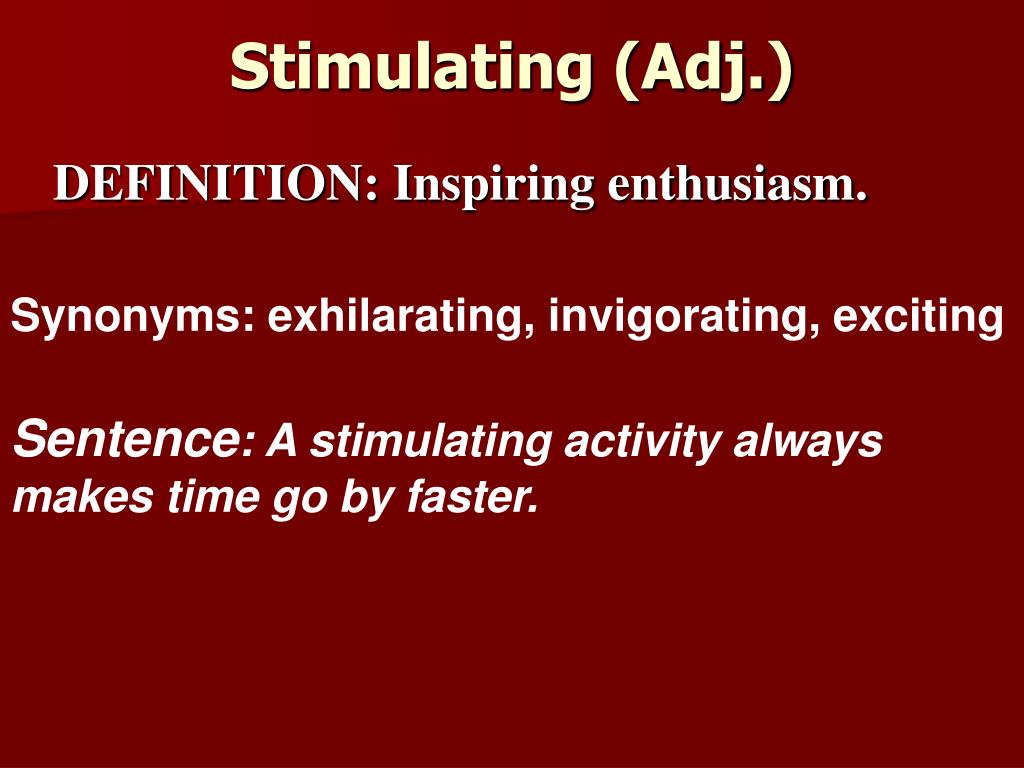 Stimulating (Adj.)

DEFINITION: Inspiring enthusiasm.

Synonyms: exhilarating, invigorating, exciting

Sentence: A stimulating activity always makes time go by faster.